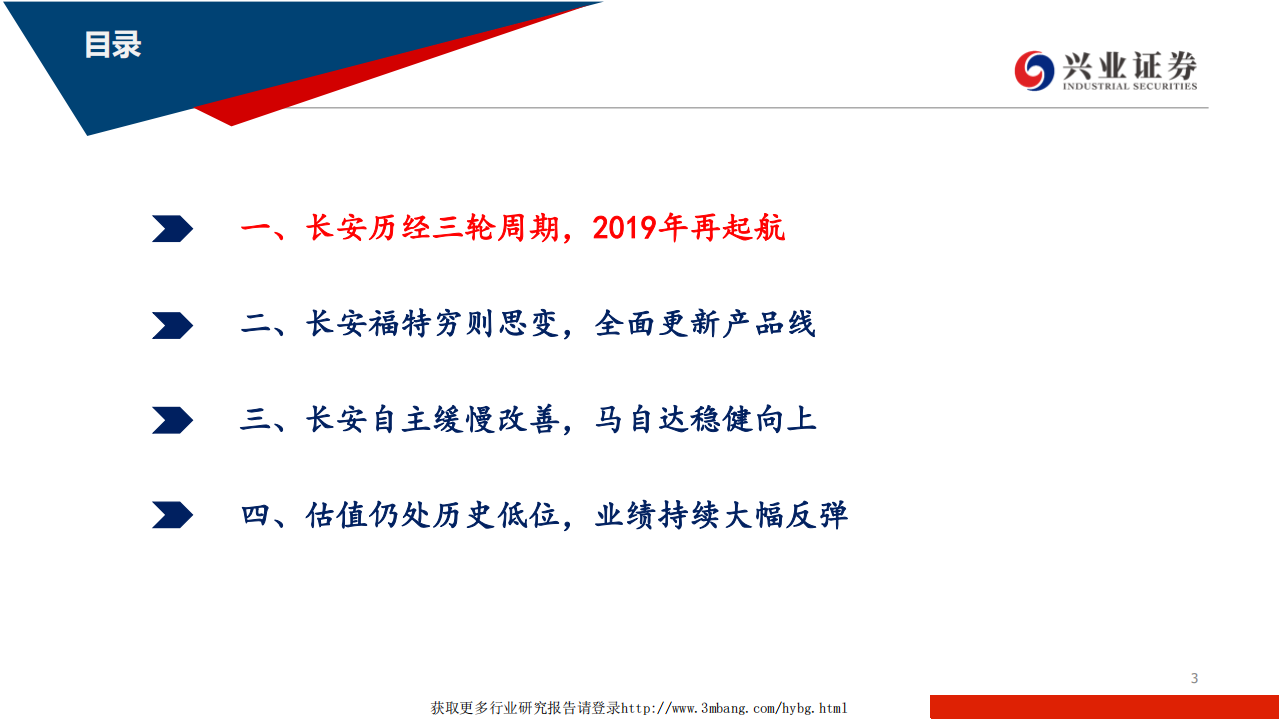 目录

兴业证券
INDUSTRIAL SECURITIES

一、长安历经三轮周期，2019年再起航

二、长安福特穷则思变，全面更新产品线

三、长安自主缓慢改善，马自达稳健向上

四、估值仍处历史低位，业绩持续大幅反弹

3

获取更多行业研究报告请登录http://www.3mbang.com/hybg.html